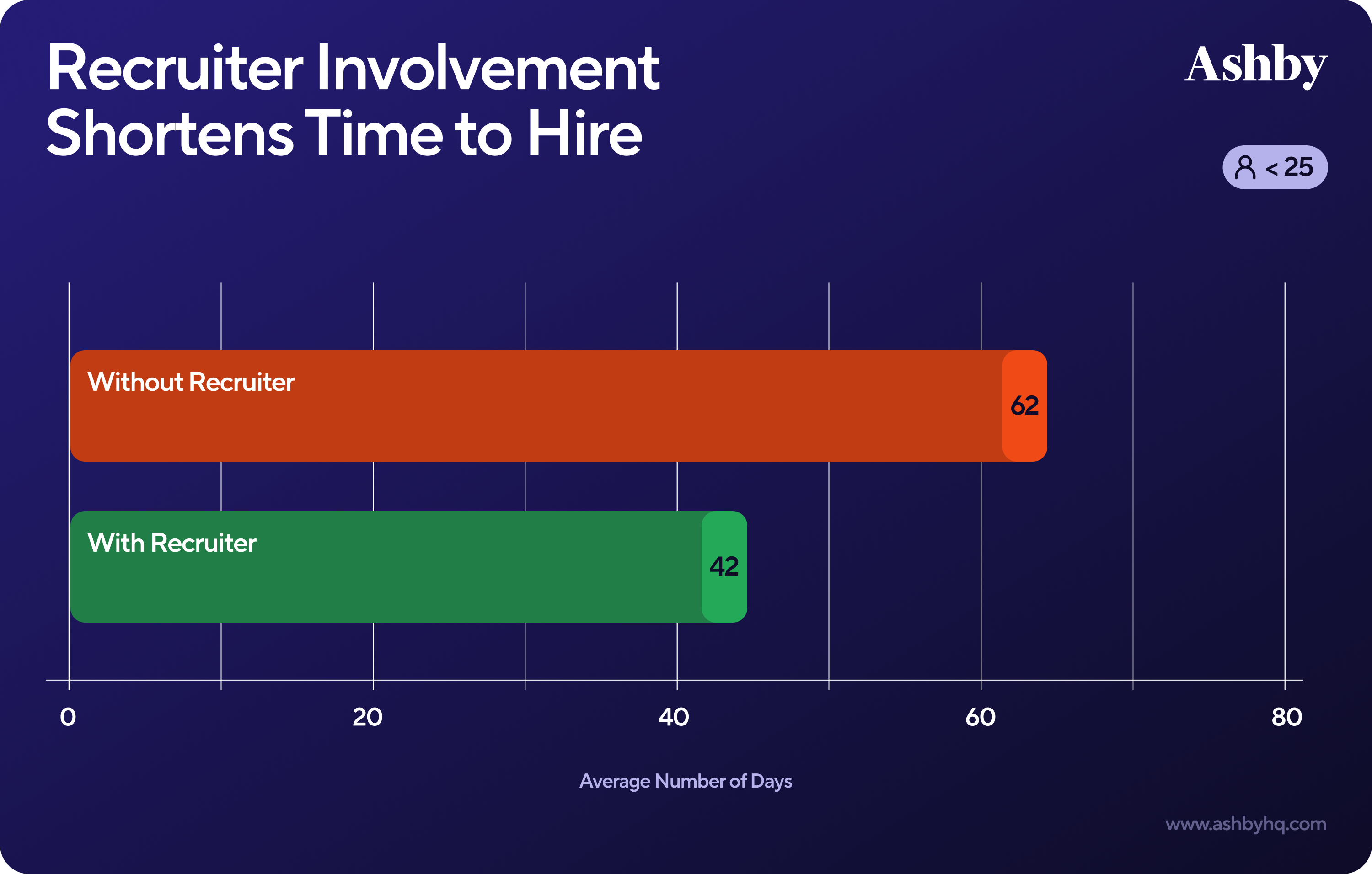 Recruiter Involvement Shortens Time to Hire

Ashby

< 25

Without Recruiter
62

With Recruiter
42

0
20
40
60
80

Average Number of Days

www.ashbyhq.com